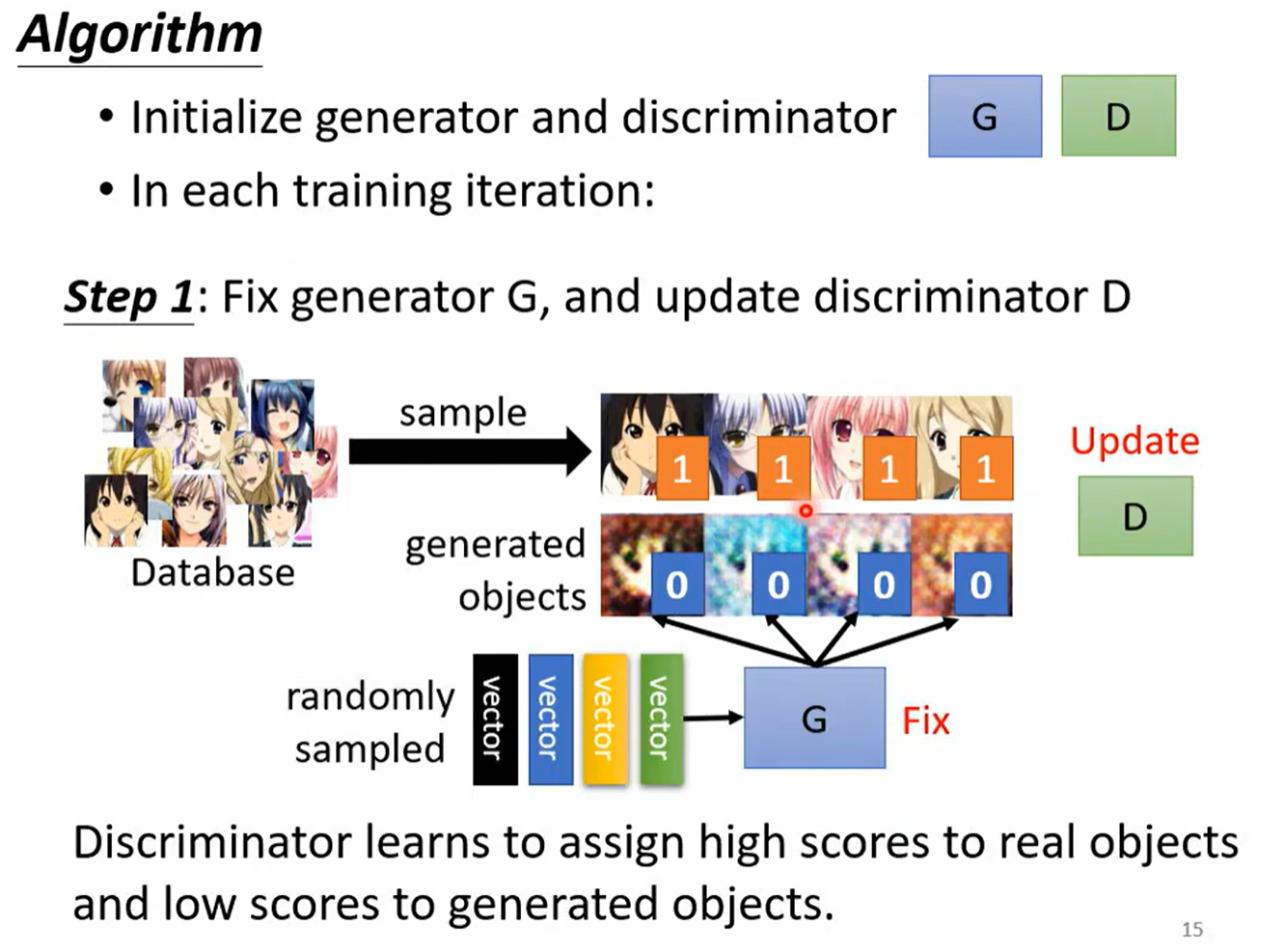 Algorithm

• Initialize generator and discriminator

G D

• In each training iteration:

Step 1: Fix generator G, and update discriminator D

Database

sample

1 1 1 1

generated objects

0 0 0 0

Update

D

randomly sampled

vector vector vector vector

G

Fix

Discriminator learns to assign high scores to real objects and low scores to generated objects.

15